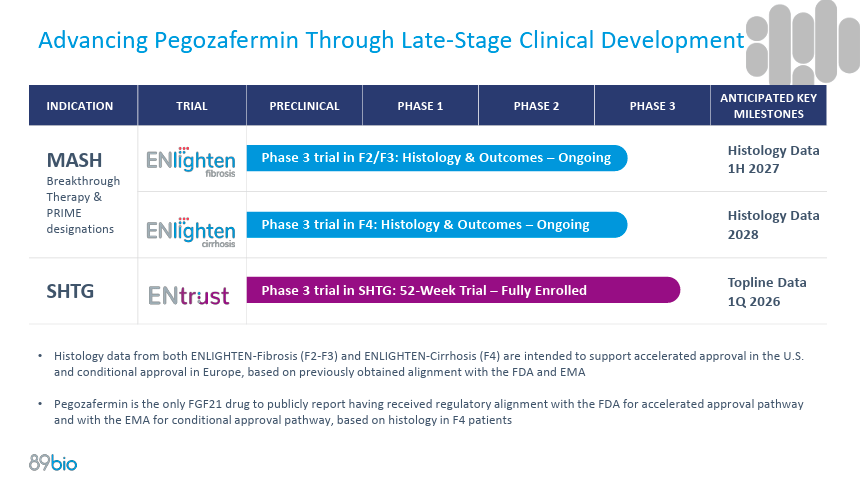 Advancing Pegozafermin Through Late-Stage Clinical Development

| INDICATION | TRIAL | PRECLINICAL | PHASE 1 | PHASE 2 | PHASE 3 | ANTICIPATED KEY MILESTONES |
|---|---|---|---|---|---|---|
| MASH Breakthrough Therapy & PRIME designations | ENlighten fibrosis | Phase 3 trial in F2/F3: Histology & Outcomes – Ongoing | | | | Histology Data 1H 2027 |
| | ENlighten cirrhosis | Phase 3 trial in F4: Histology & Outcomes – Ongoing | | | | Histology Data 2028 |
| SHTG | ENtrust | Phase 3 trial in SHTG: 52-Week Trial – Fully Enrolled | | | | Topline Data 1Q 2026 |

• Histology data from both ENLIGHTEN-Fibrosis (F2-F3) and ENLIGHTEN-Cirrhosis (F4) are intended to support accelerated approval in the U.S. and conditional approval in Europe, based on previously obtained alignment with the FDA and EMA

• Pegozafermin is the only FGF21 drug to publicly report having received regulatory alignment with the FDA for accelerated approval pathway and with the EMA for conditional approval pathway, based on histology in F4 patients

89bio